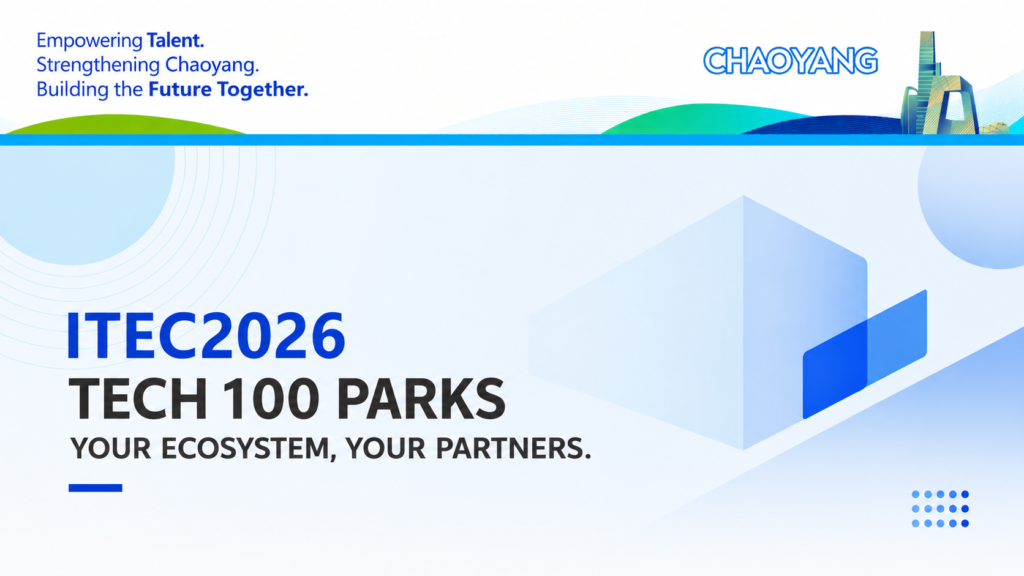 Empowering Talent.
Strengthening Chaoyang.
Building the Future Together.

CHAOYANG

ITEC2026
TECH 100 PARKS
YOUR ECOSYSTEM, YOUR PARTNERS.